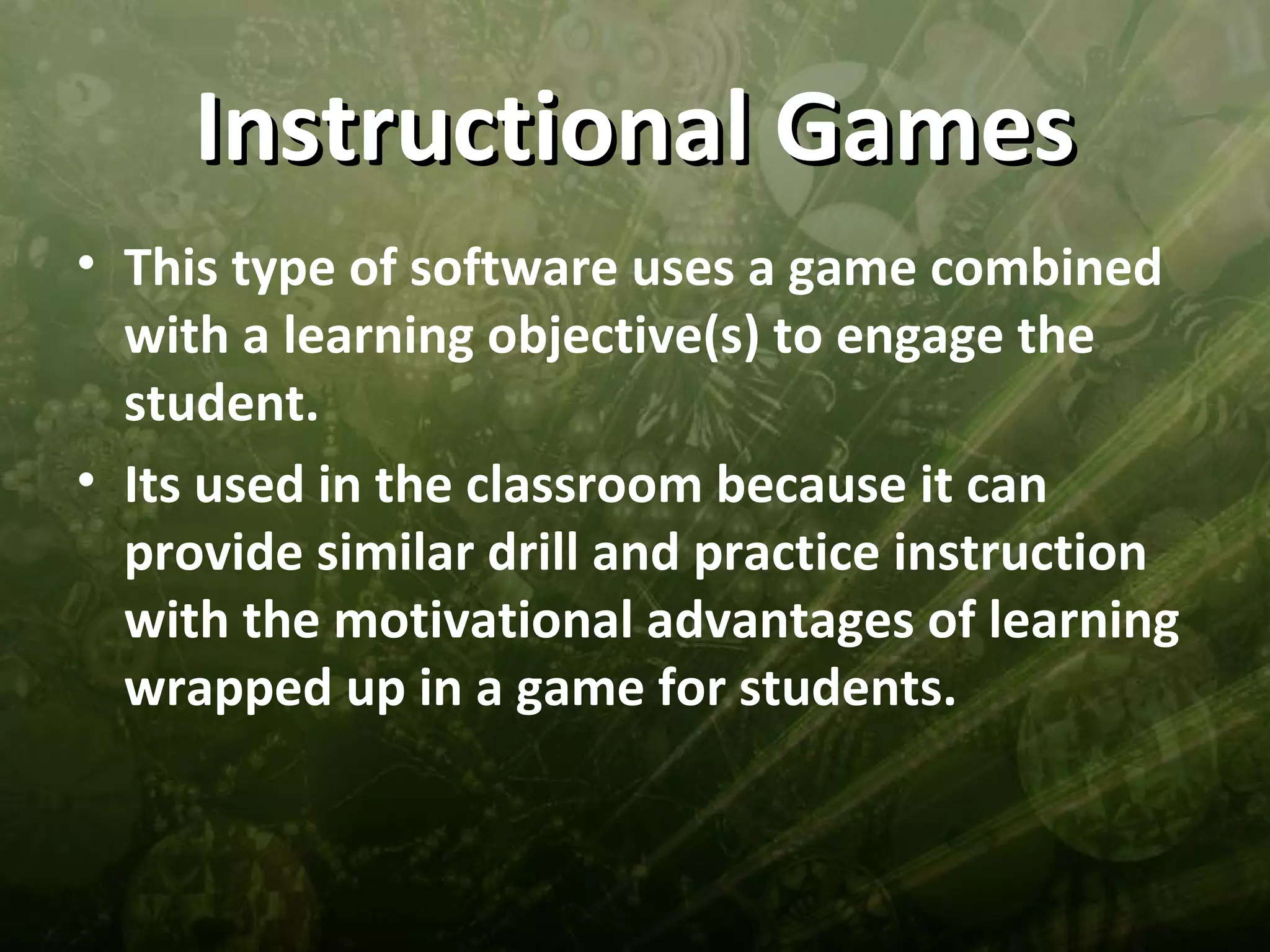 Instructional Games

• This type of software uses a game combined with a learning objective(s) to engage the student.
• Its used in the classroom because it can provide similar drill and practice instruction with the motivational advantages of learning wrapped up in a game for students.